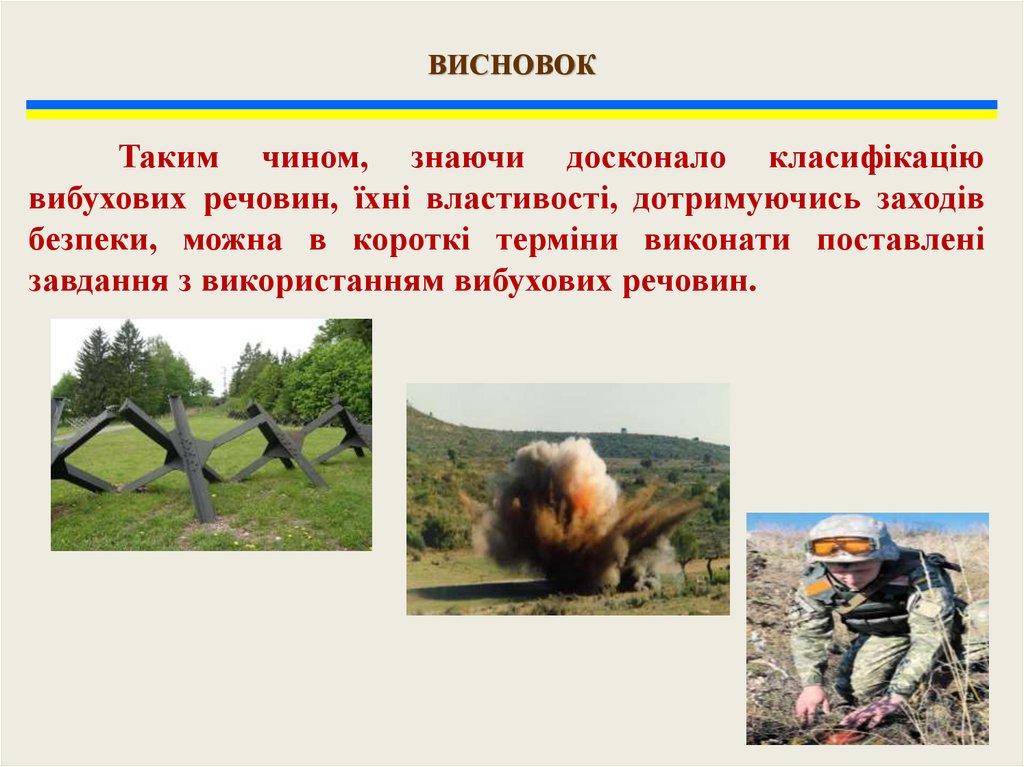 ВИСНОВОК

Таким чином, знаючи досконало класифікацію вибухових речовин, їхні властивості, дотримуючись заходів безпеки, можна в короткі терміни виконати поставлені завдання з використанням вибухових речовин.